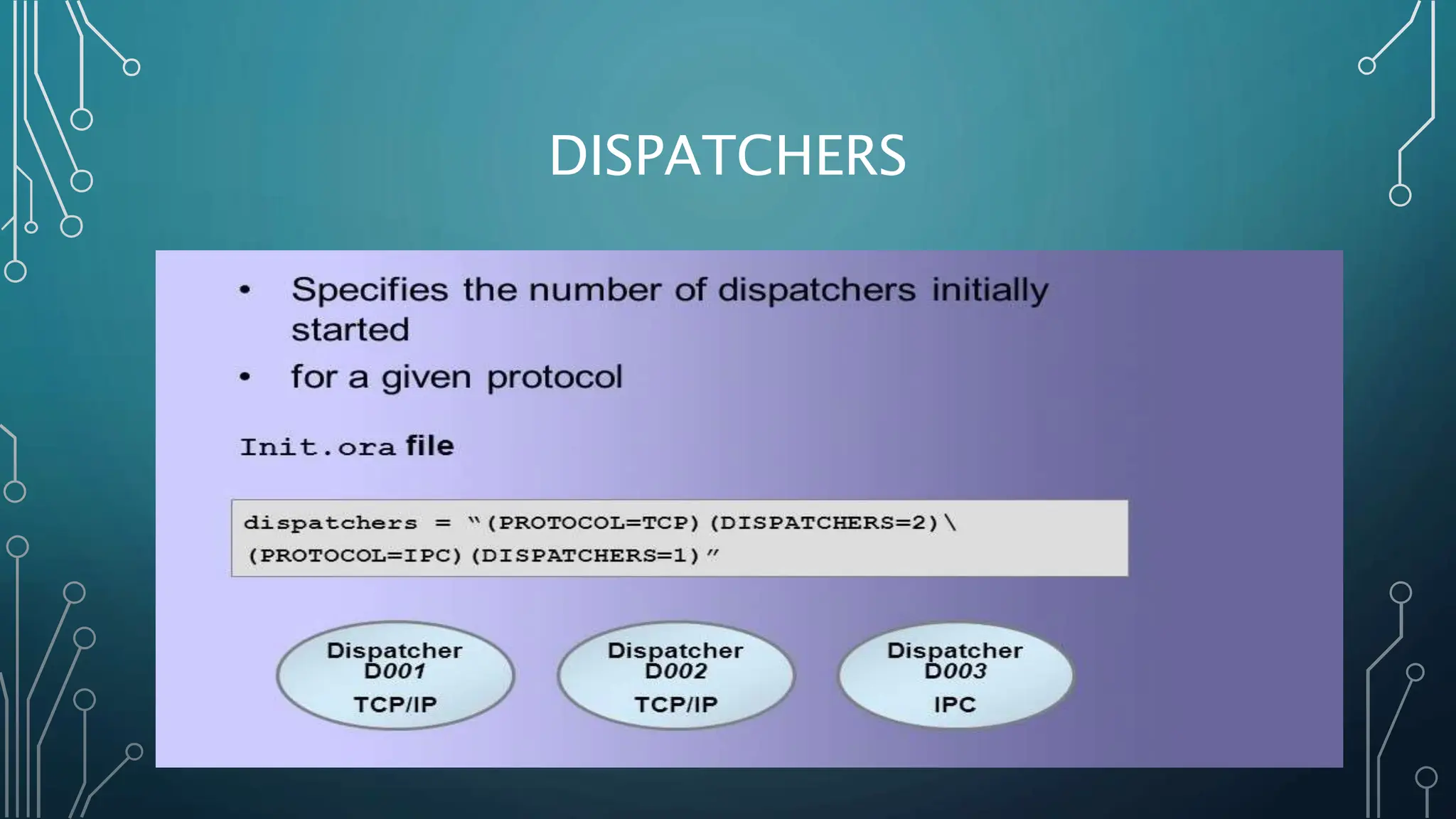 DISPATCHERS

• Specifies the number of dispatchers initially started

• for a given protocol

Init.ora file

dispatchers = "(PROTOCOL=TCP)(DISPATCHERS=2)\
(PROTOCOL=IPC)(DISPATCHERS=1)"

Dispatcher
D001
TCP/IP

Dispatcher
D002
TCP/IP

Dispatcher
D003
IPC